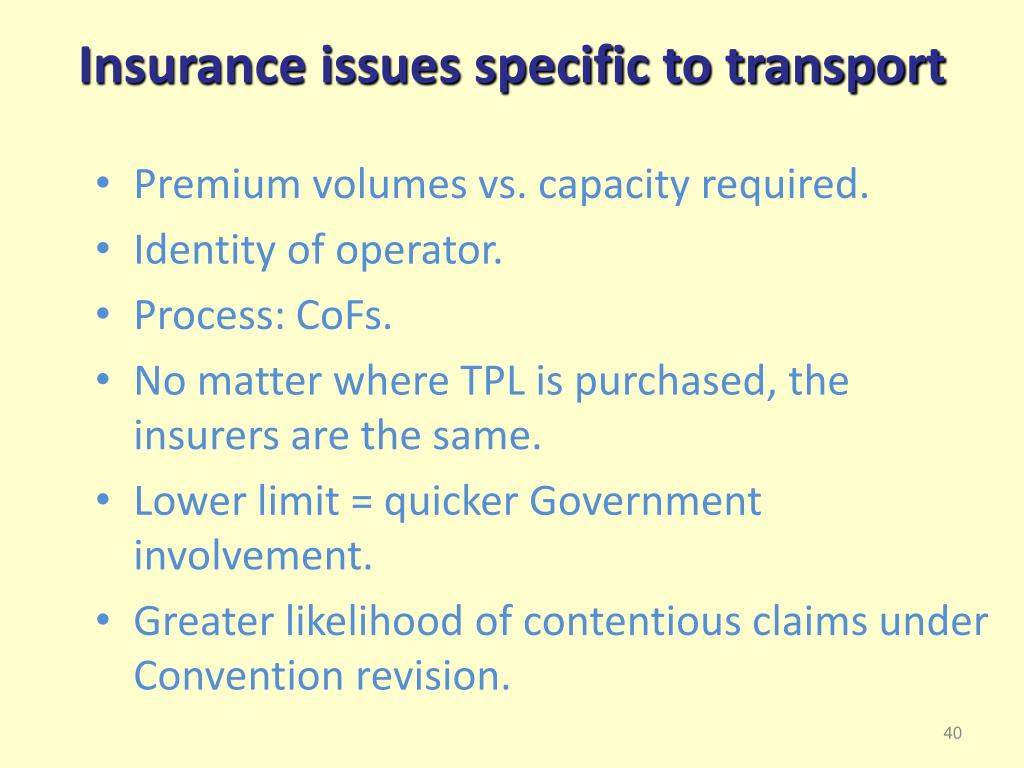 Insurance issues specific to transport

• Premium volumes vs. capacity required.
• Identity of operator.
• Process: CoFs.
• No matter where TPL is purchased, the insurers are the same.
• Lower limit = quicker Government involvement.
• Greater likelihood of contentious claims under Convention revision.

40